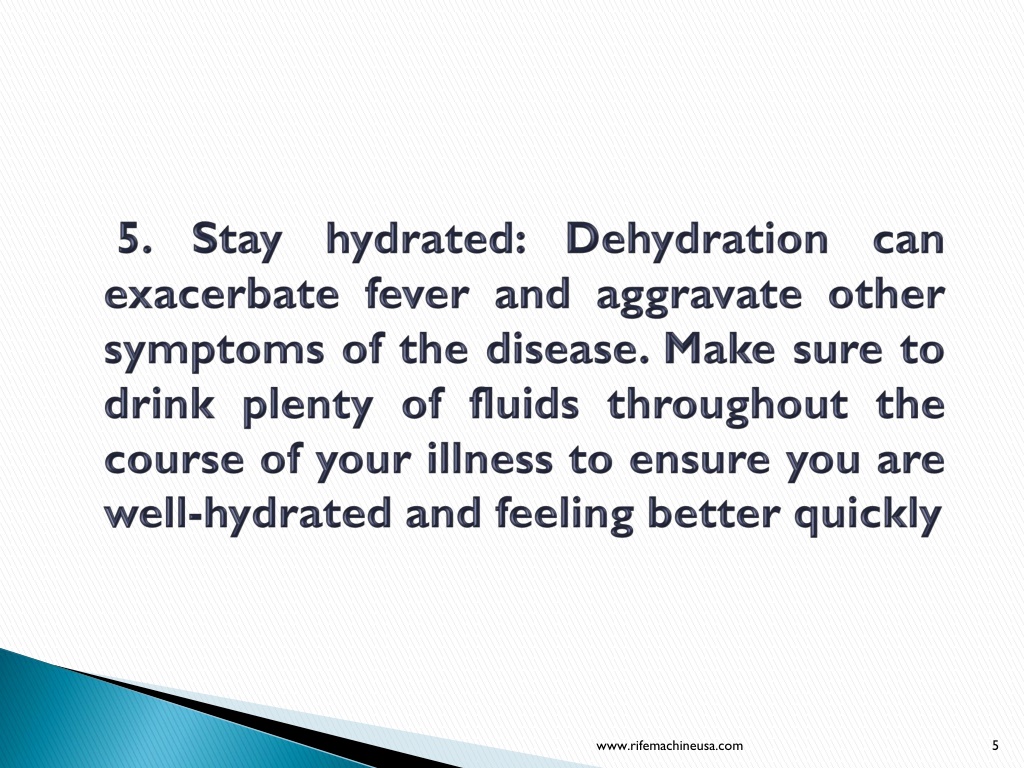 5. Stay hydrated: Dehydration can exacerbate fever and aggravate other symptoms of the disease. Make sure to drink plenty of fluids throughout the course of your illness to ensure you are well-hydrated and feeling better quickly

www.rifemachineusa.com

5